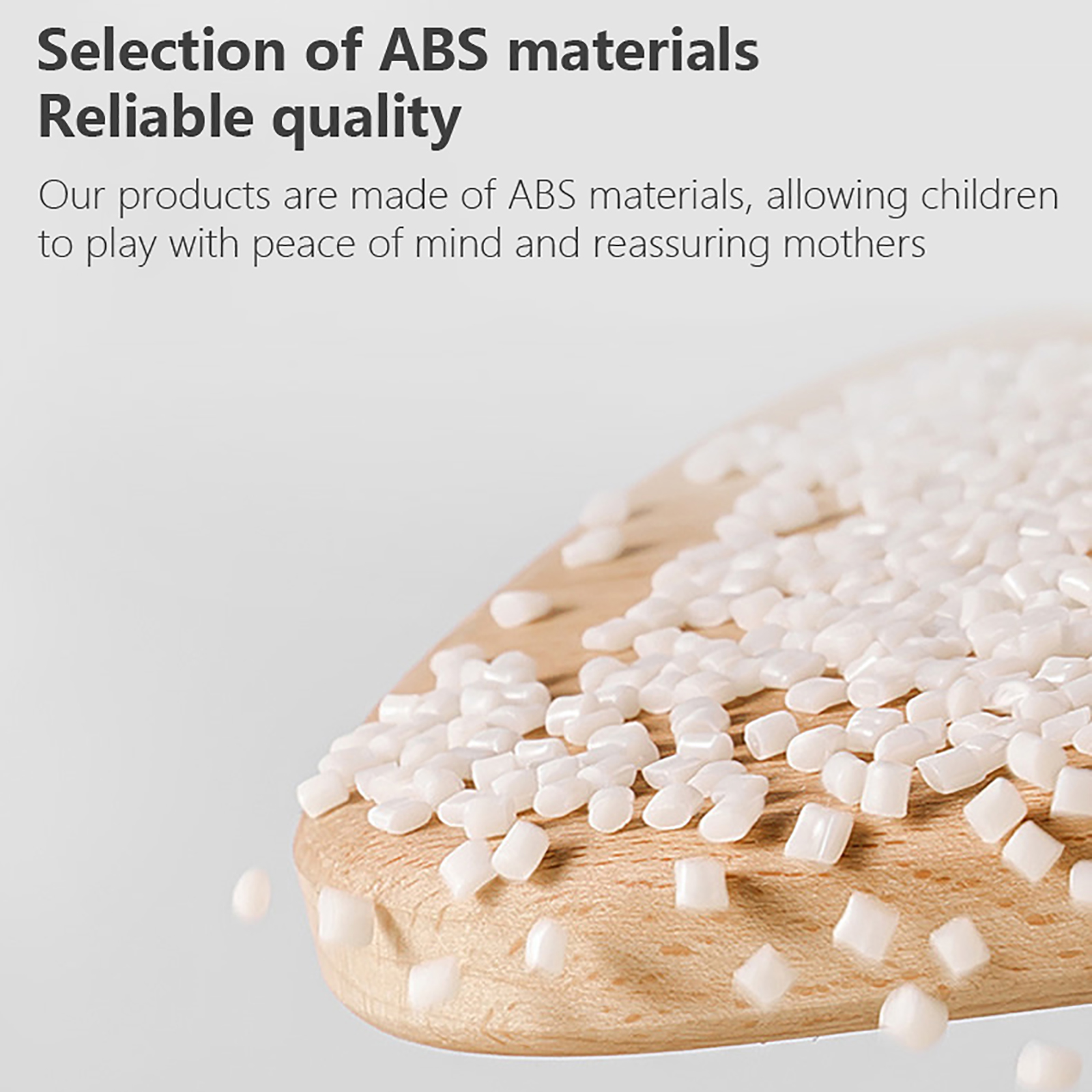 Selection of ABS materials
Reliable quality

Our products are made of ABS materials, allowing children to play with peace of mind and reassuring mothers